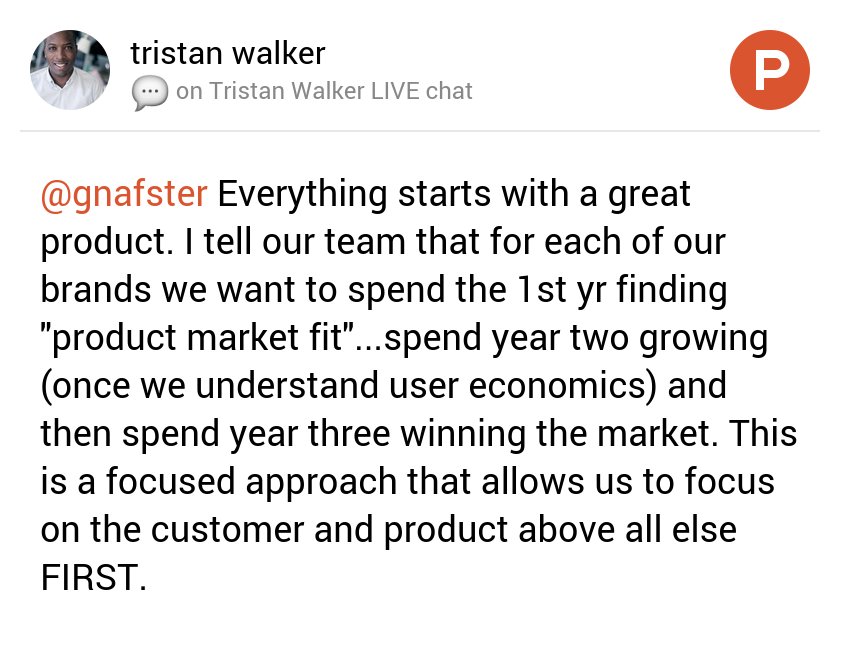 tristan walker
on Tristan Walker LIVE chat

P

@gnafster Everything starts with a great product. I tell our team that for each of our brands we want to spend the 1st yr finding "product market fit"...spend year two growing (once we understand user economics) and then spend year three winning the market. This is a focused approach that allows us to focus on the customer and product above all else FIRST.